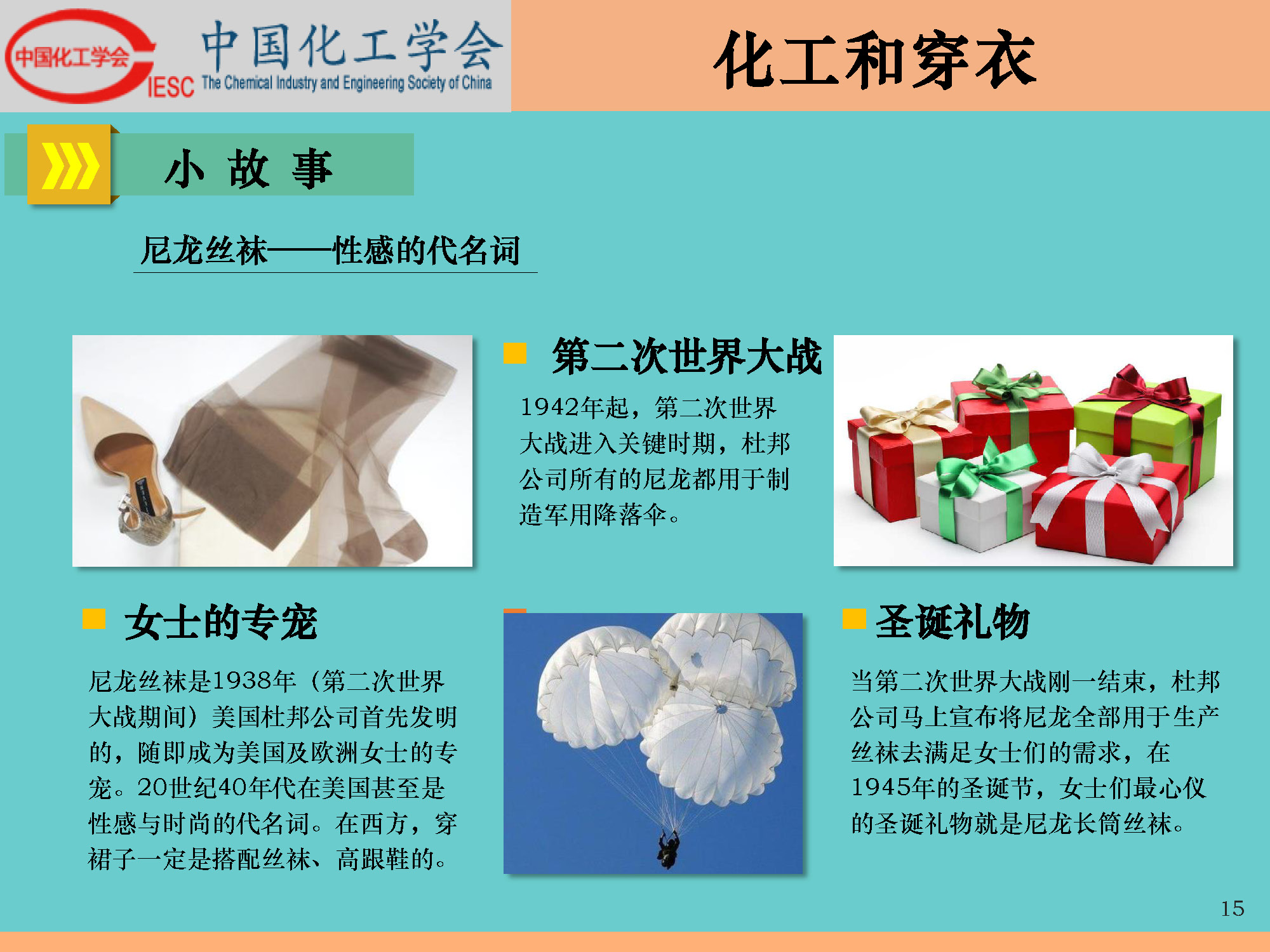 中国化工学会
CIESC 中国化工学会
The Chemical Industry and Engineering Society of China

化工和穿衣

小 故 事

尼龙丝袜——性感的代名词

第二次世界大战

1942年起，第二次世界大战进入关键时期，杜邦公司所有的尼龙都用于制造军用降落伞。

女士的专宠

尼龙丝袜是1938年（第二次世界大战期间）美国杜邦公司首先发明的，随即成为美国及欧洲女士的专宠。20世纪40年代在美国甚至是性感与时尚的代名词。在西方，穿裙子一定是搭配丝袜、高跟鞋的。

圣诞礼物

当第二次世界大战刚一结束，杜邦公司马上宣布将尼龙全部用于生产丝袜去满足女士们的需求，在1945年的圣诞节，女士们最心仪的圣诞礼物就是尼龙长筒丝袜。

15